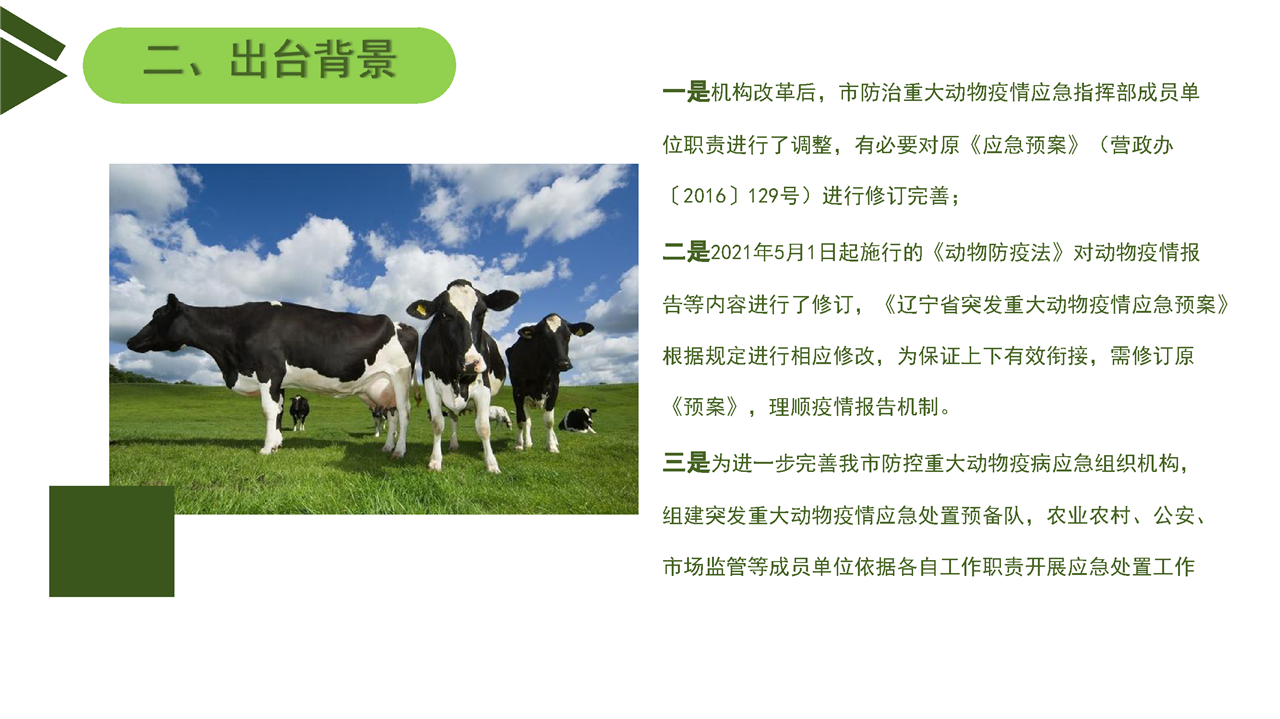 二、出台背景

一是机构改革后，市防治重大动物疫情应急指挥部成员单位职责进行了调整，有必要对原《应急预案》（营政办〔2016〕129号）进行修订完善；

二是2021年5月1日起施行的《动物防疫法》对动物疫情报告等内容进行了修订，《辽宁省突发重大动物疫情应急预案》根据规定进行相应修改，为保证上下有效衔接，需修订原《预案》，理顺疫情报告机制。

三是为进一步完善我市防控重大动物疫病应急组织机构，组建突发重大动物疫情应急处置预备队，农业农村、公安、市场监管等成员单位依据各自工作职责开展应急处置工作